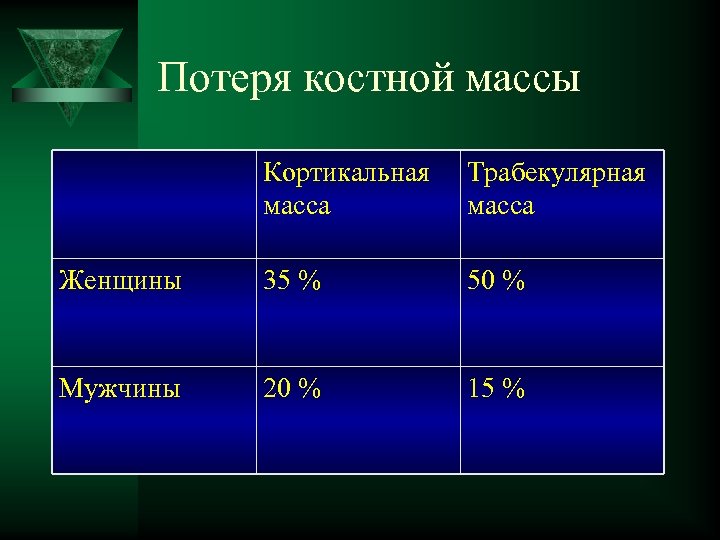 Потеря костной массы

|  | Кортикальная масса | Трабекулярная масса |
|---|---|---|
| Женщины | 35 % | 50 % |
| Мужчины | 20 % | 15 % |